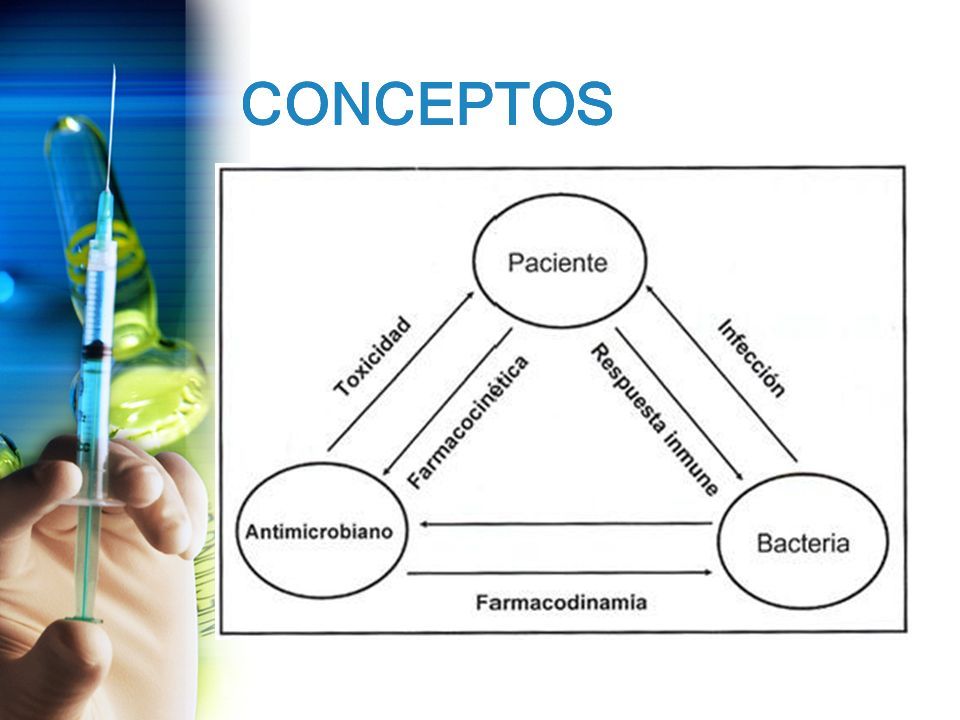 CONCEPTOS

Paciente

Toxicidad

Farmacocinética

Respuesta inmune

Infección

Antimicrobiano

Bacteria

Farmacodinamia